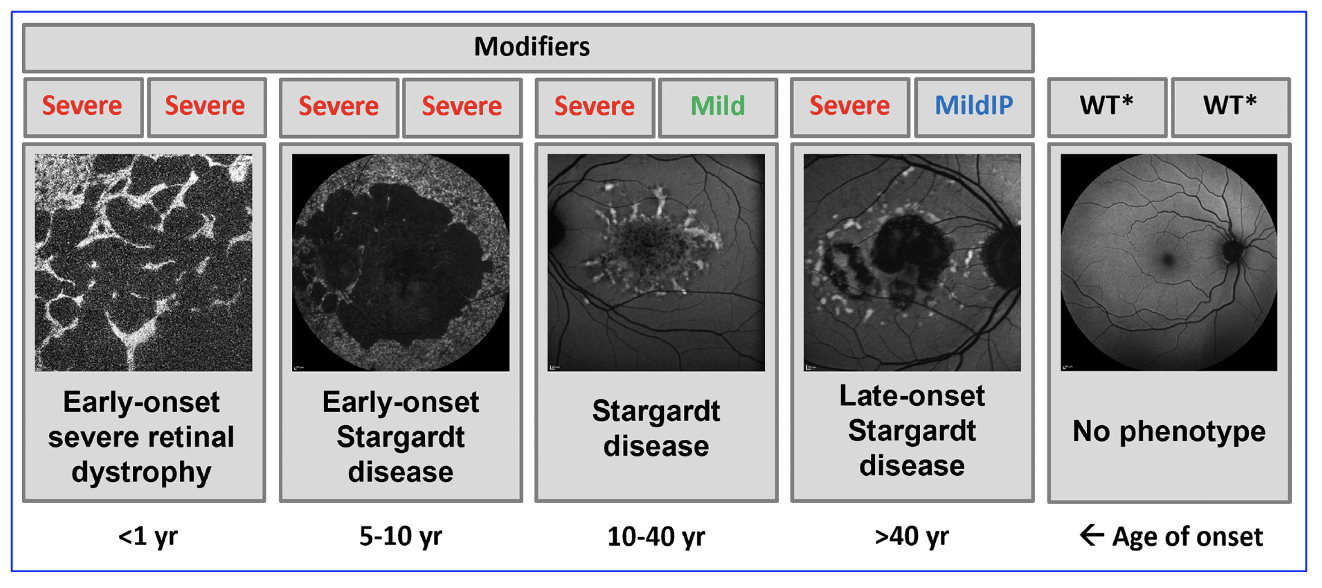 Modifiers

Severe Severe

Early-onset severe retinal dystrophy

<1 yr

Severe Severe

Early-onset Stargardt disease

5-10 yr

Severe Mild

Stargardt disease

10-40 yr

Severe MildIP

Late-onset Stargardt disease

>40 yr

WT* WT*

No phenotype

← Age of onset